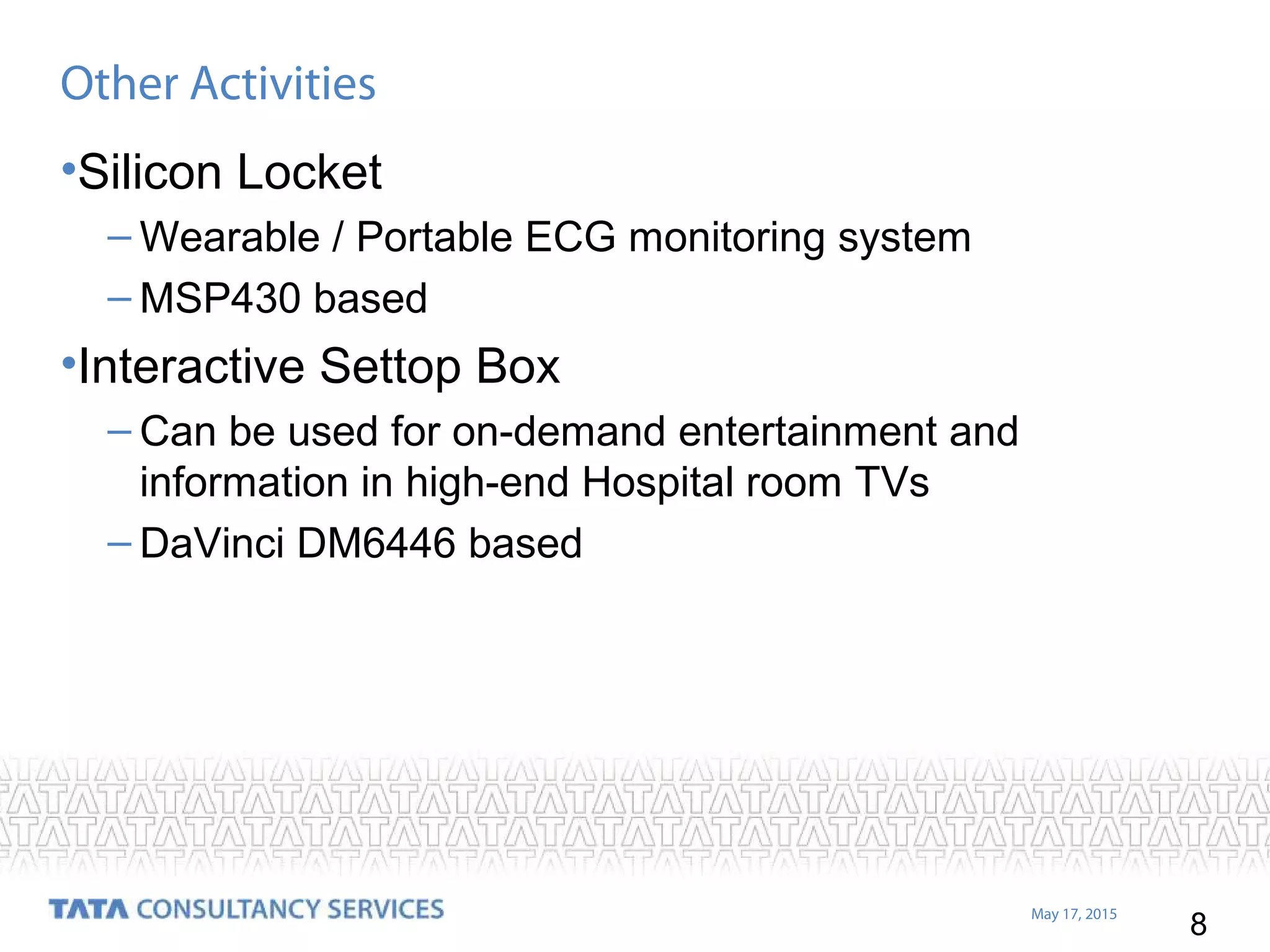 Other Activities

•Silicon Locket

– Wearable / Portable ECG monitoring system

– MSP430 based

•Interactive Settop Box

– Can be used for on-demand entertainment and information in high-end Hospital room TVs

– DaVinci DM6446 based

TATA CONSULTANCY SERVICES

May 17, 2015

8